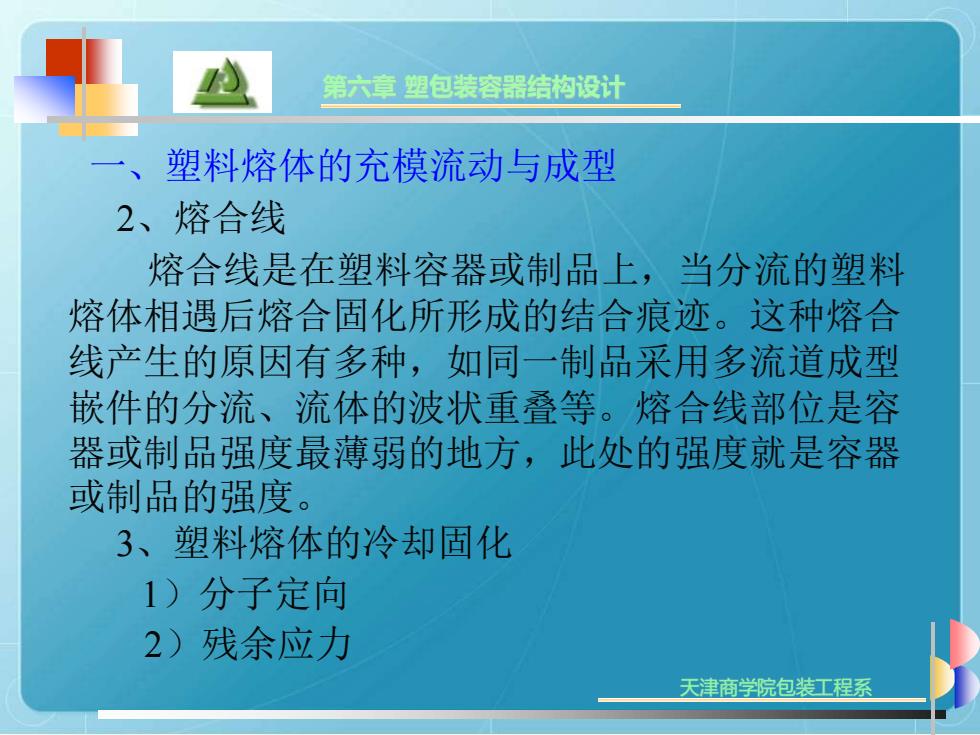 第六章 塑包装容器结构设计

一、塑料熔体的充模流动与成型

2、熔合线

熔合线是在塑料容器或制品上，当分流的塑料熔体相遇后熔合固化所形成的结合痕迹。这种熔合线产生的原因有多种，如同一制品采用多流道成型嵌件的分流、流体的波状重叠等。熔合线部位是容器或制品强度最薄弱的地方，此处的强度就是容器或制品的强度。

3、塑料熔体的冷却固化

1）分子定向

2）残余应力

天津商学院包装工程系